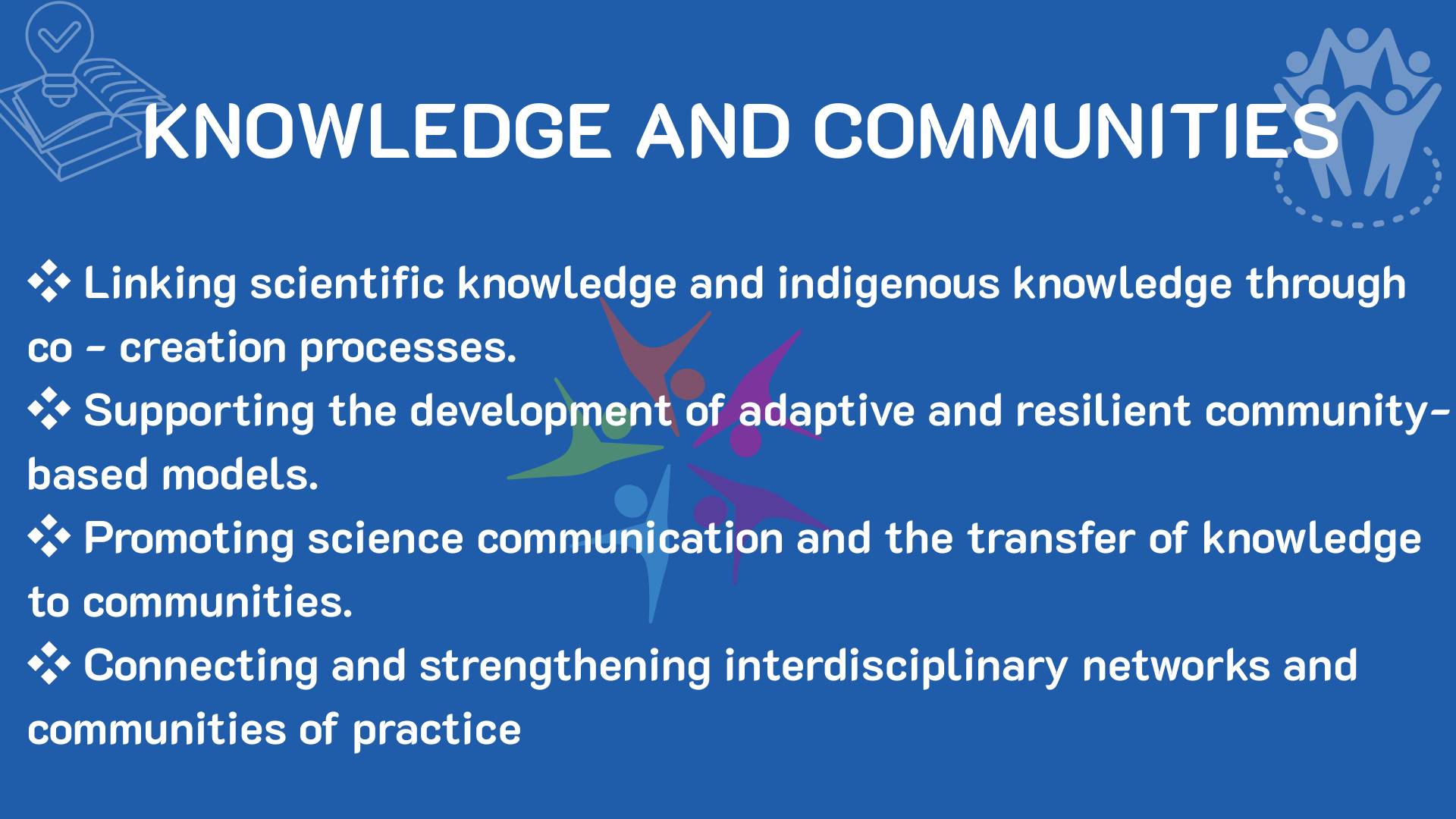 KNOWLEDGE AND COMMUNITIES

❖ Linking scientific knowledge and indigenous knowledge through co - creation processes.

❖ Supporting the development of adaptive and resilient community-based models.

❖ Promoting science communication and the transfer of knowledge to communities.

❖ Connecting and strengthening interdisciplinary networks and communities of practice